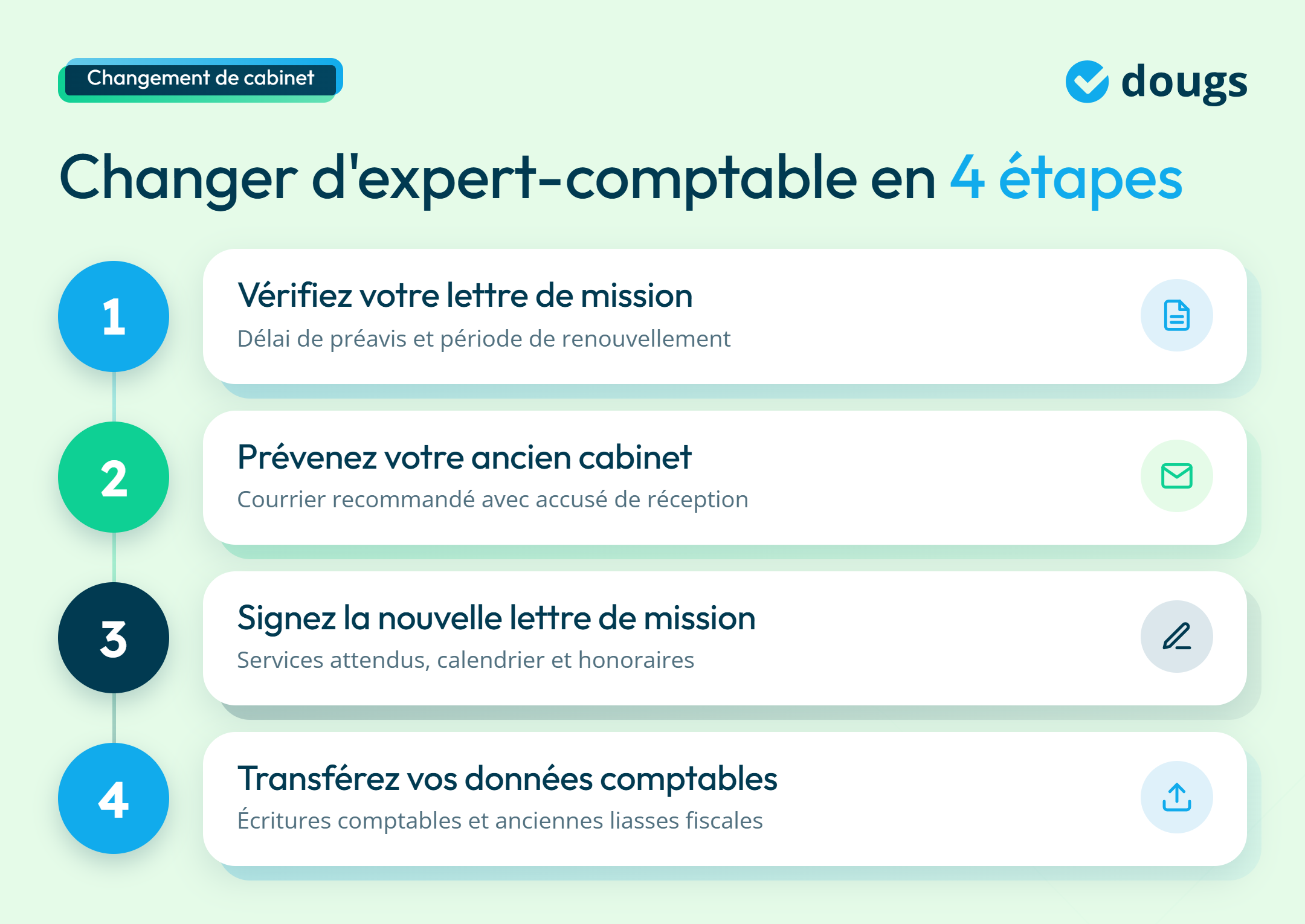 Changement de cabinet

dougs

Changer d'expert-comptable en 4 étapes

1
Vérifiez votre lettre de mission
Délai de préavis et période de renouvellement

2
Prévenez votre ancien cabinet
Courrier recommandé avec accusé de réception

3
Signez la nouvelle lettre de mission
Services attendus, calendrier et honoraires

4
Transférez vos données comptables
Écritures comptables et anciennes liasses fiscales